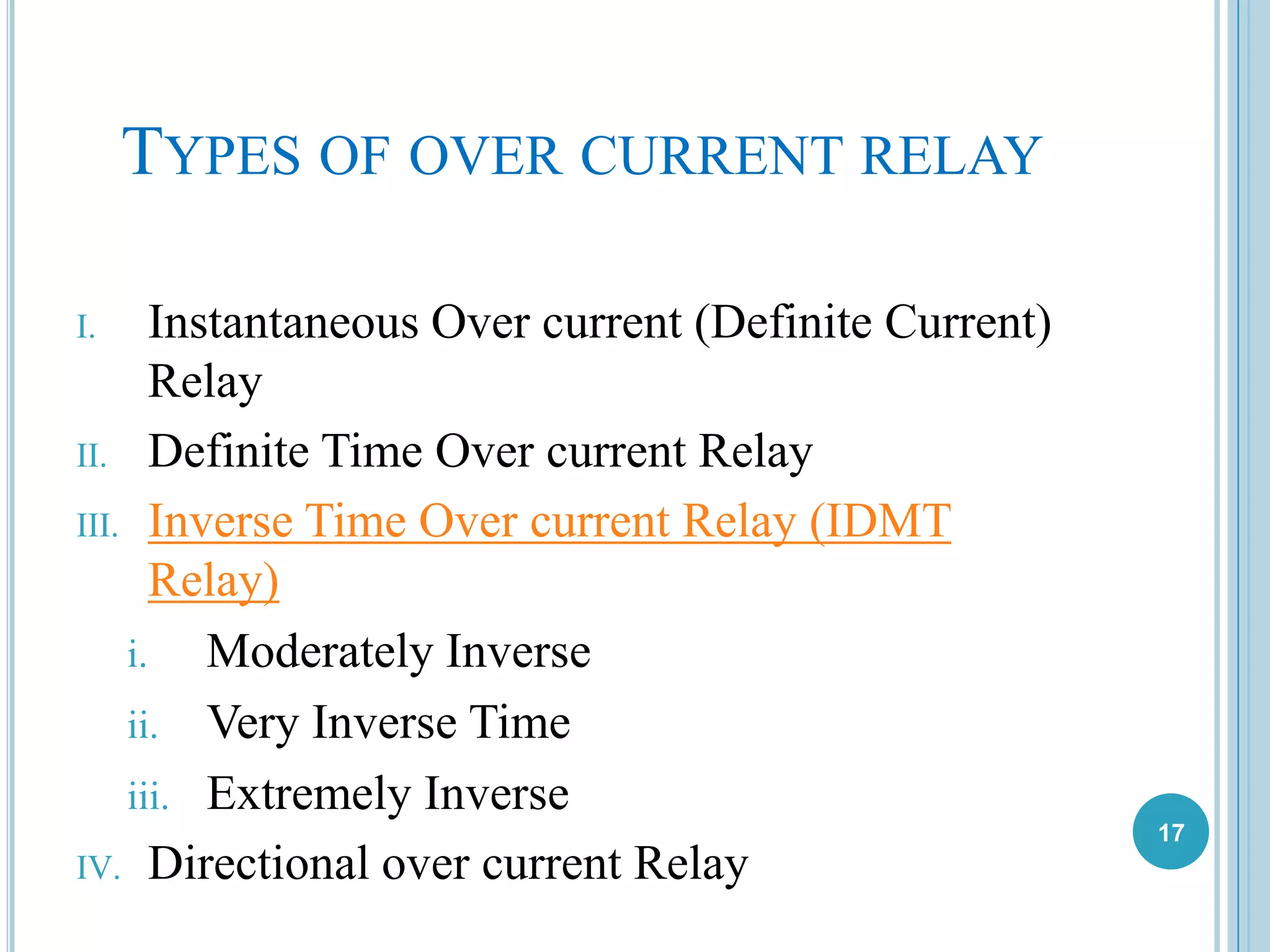 TYPES OF OVER CURRENT RELAY

I. Instantaneous Over current (Definite Current) Relay

II. Definite Time Over current Relay

III. Inverse Time Over current Relay (IDMT Relay)

i. Moderately Inverse

ii. Very Inverse Time

iii. Extremely Inverse

IV. Directional over current Relay

17